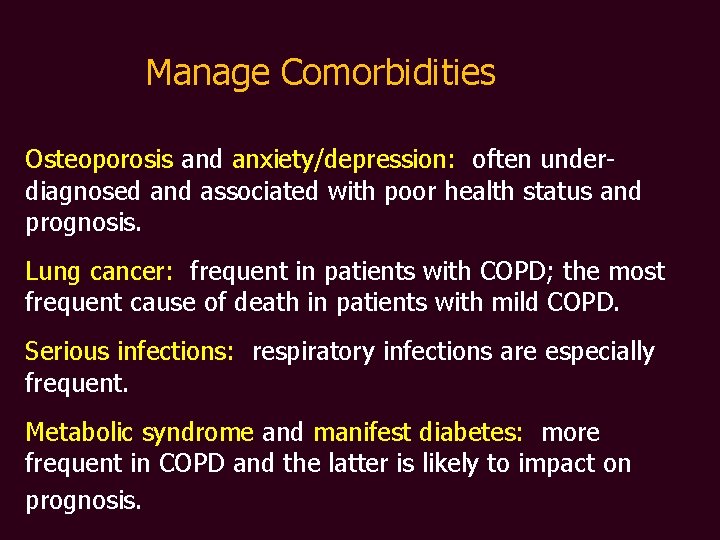 Manage Comorbidities

Osteoporosis and anxiety/depression: often under-diagnosed and associated with poor health status and prognosis.

Lung cancer: frequent in patients with COPD; the most frequent cause of death in patients with mild COPD.

Serious infections: respiratory infections are especially frequent.

Metabolic syndrome and manifest diabetes: more frequent in COPD and the latter is likely to impact on prognosis.